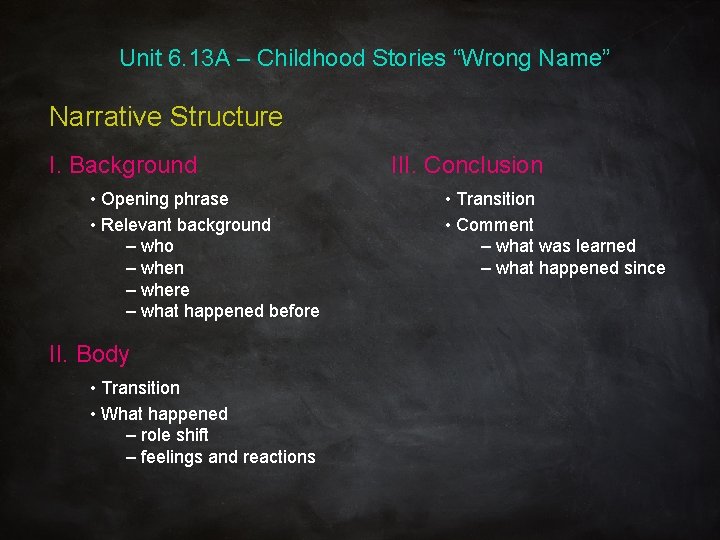 Unit 6.13A – Childhood Stories “Wrong Name”

Narrative Structure

I. Background

• Opening phrase
• Relevant background
– who
– when
– where
– what happened before

II. Body

• Transition
• What happened
– role shift
– feelings and reactions

III. Conclusion

• Transition
• Comment
– what was learned
– what happened since